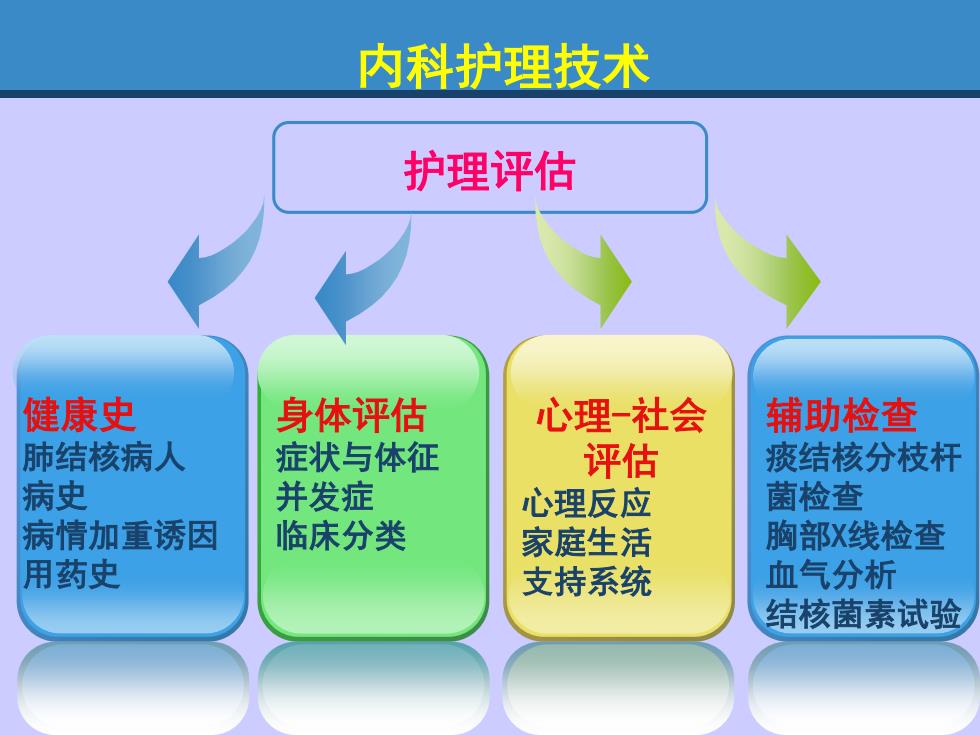 内科护理技术

护理评估

健康史
肺结核病人病史
病情加重诱因
用药史

身体评估
症状与体征
并发症
临床分类

心理-社会评估
心理反应
家庭生活
支持系统

辅助检查
痰结核分枝杆菌检查
胸部X线检查
血气分析
结核菌素试验